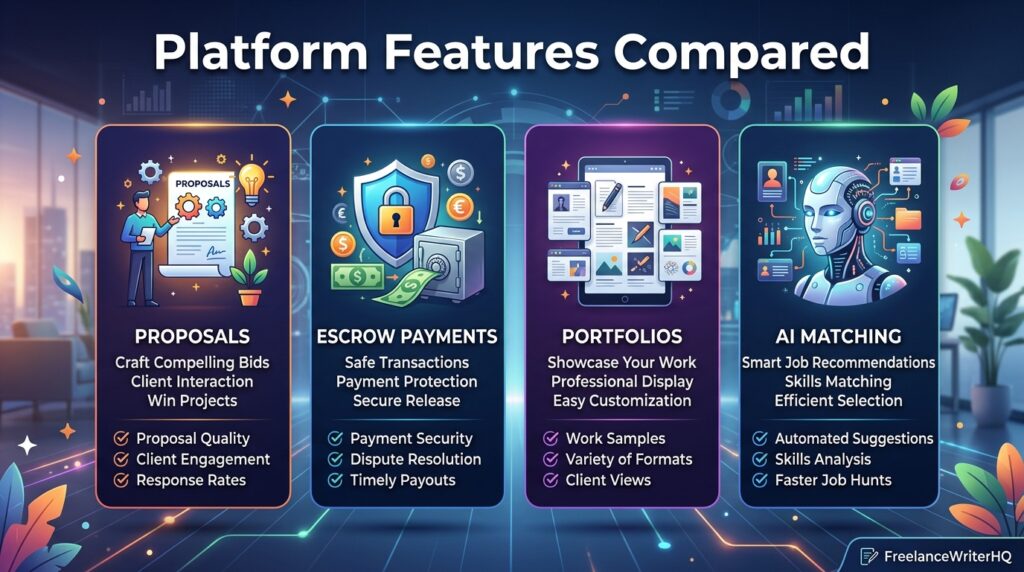 Platform Features Compared

PROPOSALS

PROPOSALS
Craft Compelling Bids
Client Interaction
Win Projects

Proposal Quality
Client Engagement
Response Rates

ESCROW PAYMENTS
Safe Transactions
Payment Protection
Secure Release

Payment Security
Dispute Resolution
Timely Payouts

PORTFOLIOS
Showcase Your Work
Professional Display
Easy Customization

Work Samples
Variety of Formats
Client Views

AI MATCHING
Smart Job Recommendations
Skills Matching
Efficient Selection

Automated Suggestions
Skills Analysis
Faster Job Hunts

FreelanceWriterHQ